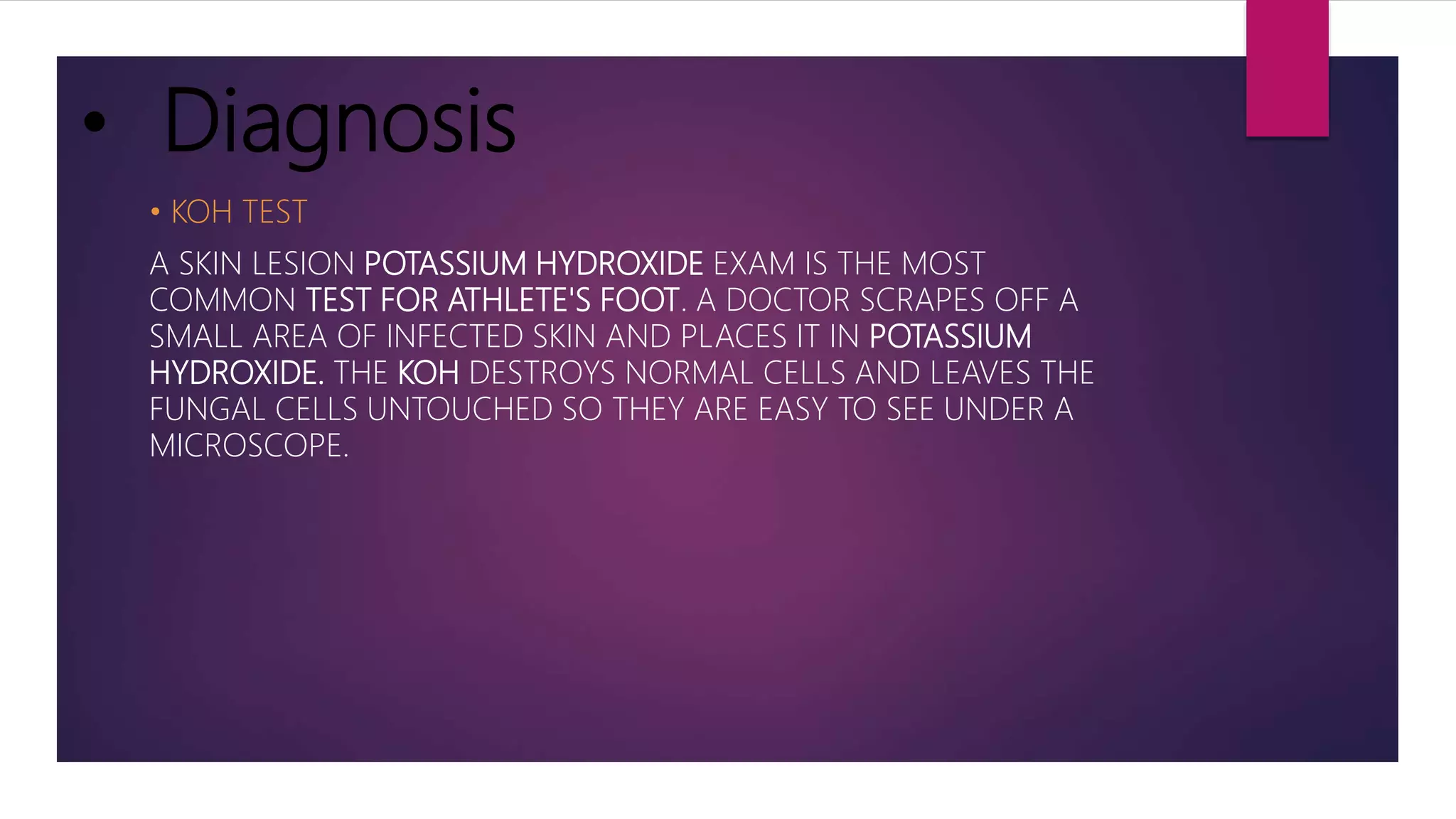 • Diagnosis

• KOH TEST

A SKIN LESION POTASSIUM HYDROXIDE EXAM IS THE MOST COMMON TEST FOR ATHLETE'S FOOT. A DOCTOR SCRAPES OFF A SMALL AREA OF INFECTED SKIN AND PLACES IT IN POTASSIUM HYDROXIDE. THE KOH DESTROYS NORMAL CELLS AND LEAVES THE FUNGAL CELLS UNTOUCHED SO THEY ARE EASY TO SEE UNDER A MICROSCOPE.